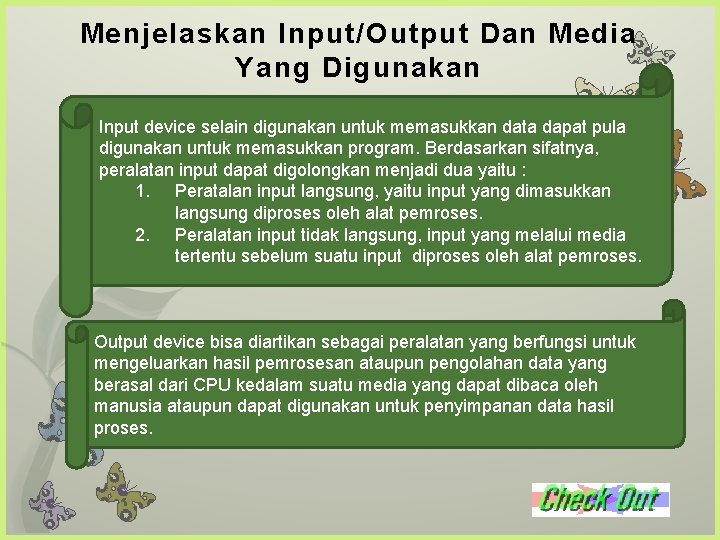 Menjelaskan Input/Output Dan Media Yang Digunakan

Input device selain digunakan untuk memasukkan data dapat pula digunakan untuk memasukkan program. Berdasarkan sifatnya, peralatan input dapat digolongkan menjadi dua yaitu :
1. Peratalan input langsung, yaitu input yang dimasukkan langsung diproses oleh alat pemroses.
2. Peralatan input tidak langsung, input yang melalui media tertentu sebelum suatu input diproses oleh alat pemroses.

Output device bisa diartikan sebagai peralatan yang berfungsi untuk mengeluarkan hasil pemrosesan ataupun pengolahan data yang berasal dari CPU kedalam suatu media yang dapat dibaca oleh manusia ataupun dapat digunakan untuk penyimpanan data hasil proses.

Check Out